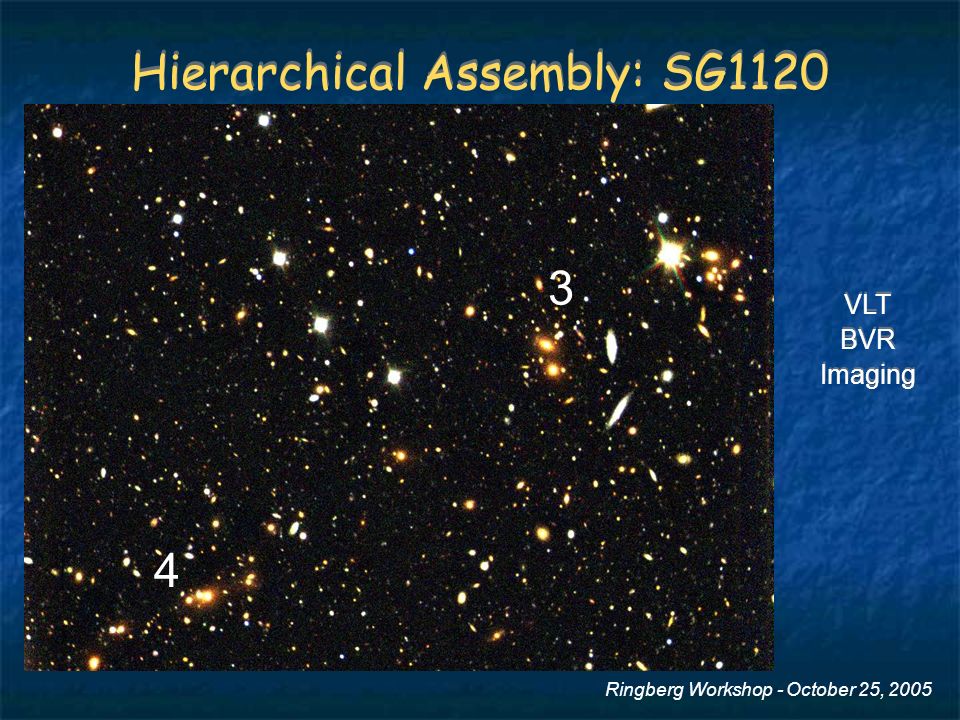 Hierarchical Assembly: SG1120

3

4

VLT
BVR
Imaging

Ringberg Workshop - October 25, 2005